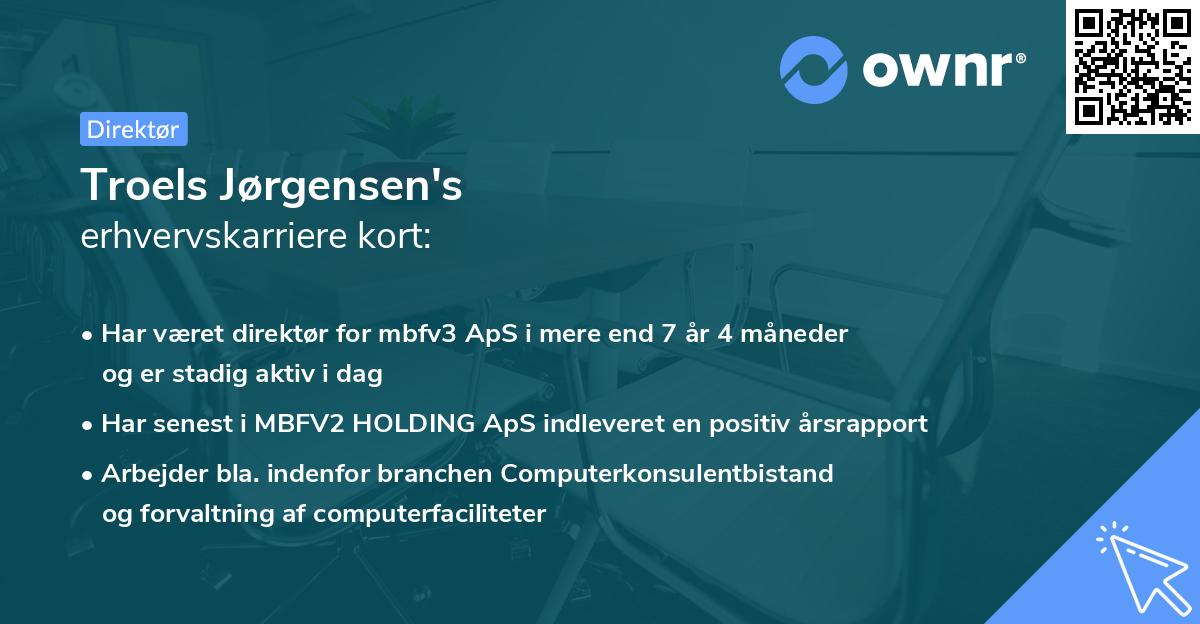 ownr®

Direktør

Troels Jørgensen's
erhvervskarriere kort:

• Har været direktør for mbfv3 ApS i mere end 7 år 4 måneder og er stadig aktiv i dag

• Har senest i MBFV2 HOLDING ApS indleveret en positiv årsrapport

• Arbejder bla. indenfor branchen Computerkonsulentbistand og forvaltning af computerfaciliteter